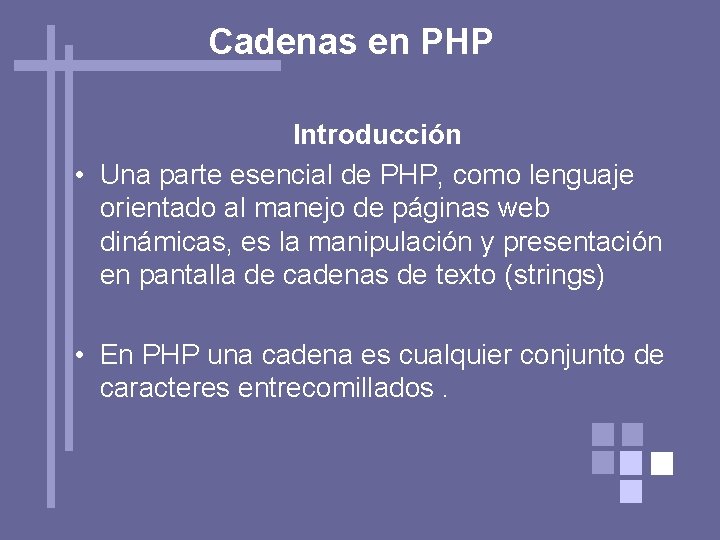 Cadenas en PHP

Introducción

• Una parte esencial de PHP, como lenguaje orientado al manejo de páginas web dinámicas, es la manipulación y presentación en pantalla de cadenas de texto (strings)

• En PHP una cadena es cualquier conjunto de caracteres entrecomillados .